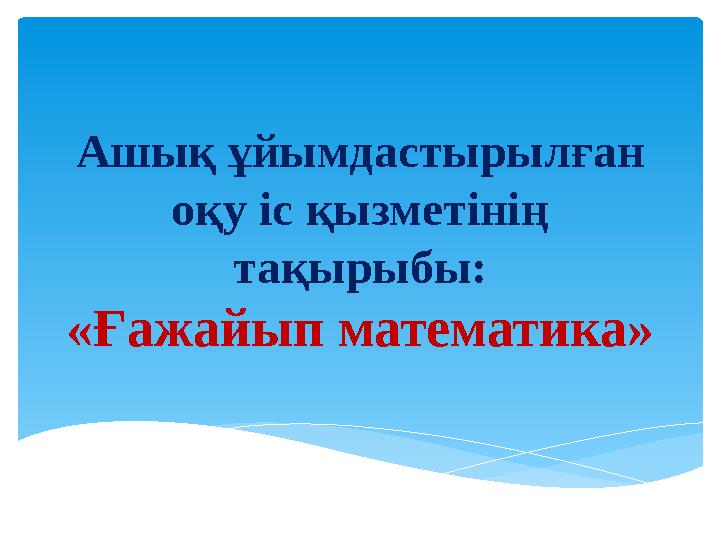 Ашық ұйымдастырылған оқу іс қызметінің тақырыбы:
«Ғажайып математика»